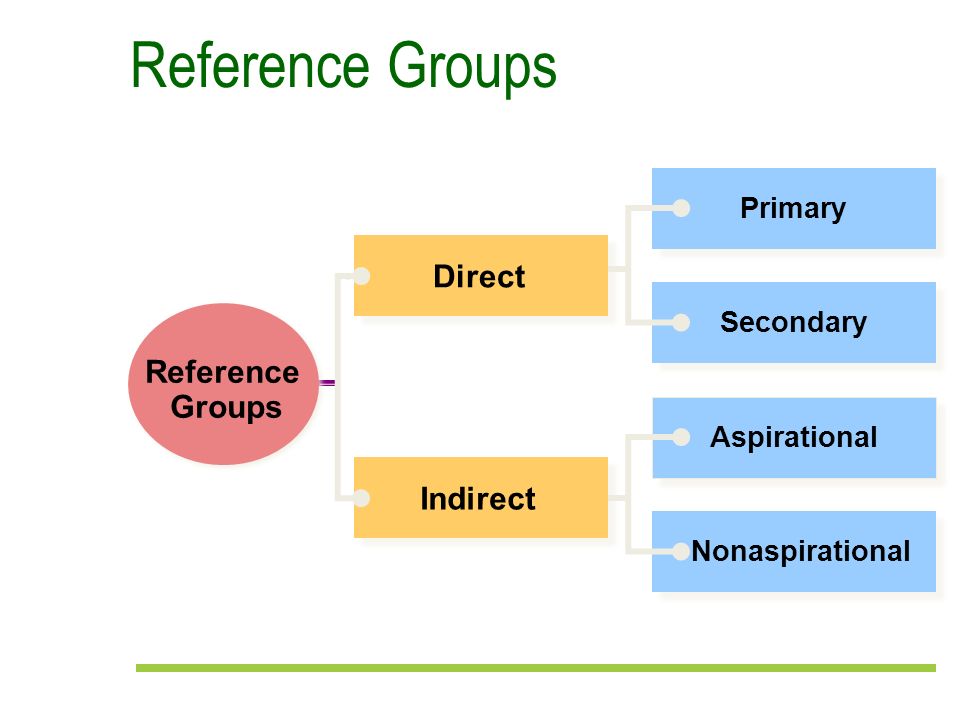 Reference Groups

Reference Groups

Direct

Primary

Secondary

Indirect

Aspirational

Nonaspirational